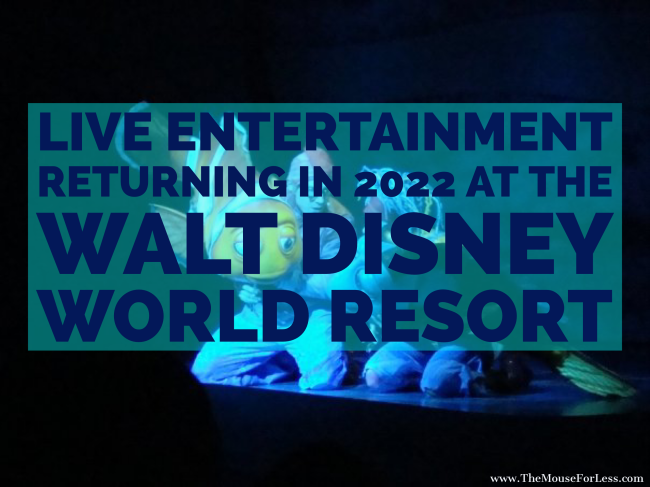 LIVE ENTERTAINMENT RETURNING IN 2022 AT THE WALT DISNEY WORLD RESORT

www.TheMouseForLess.com